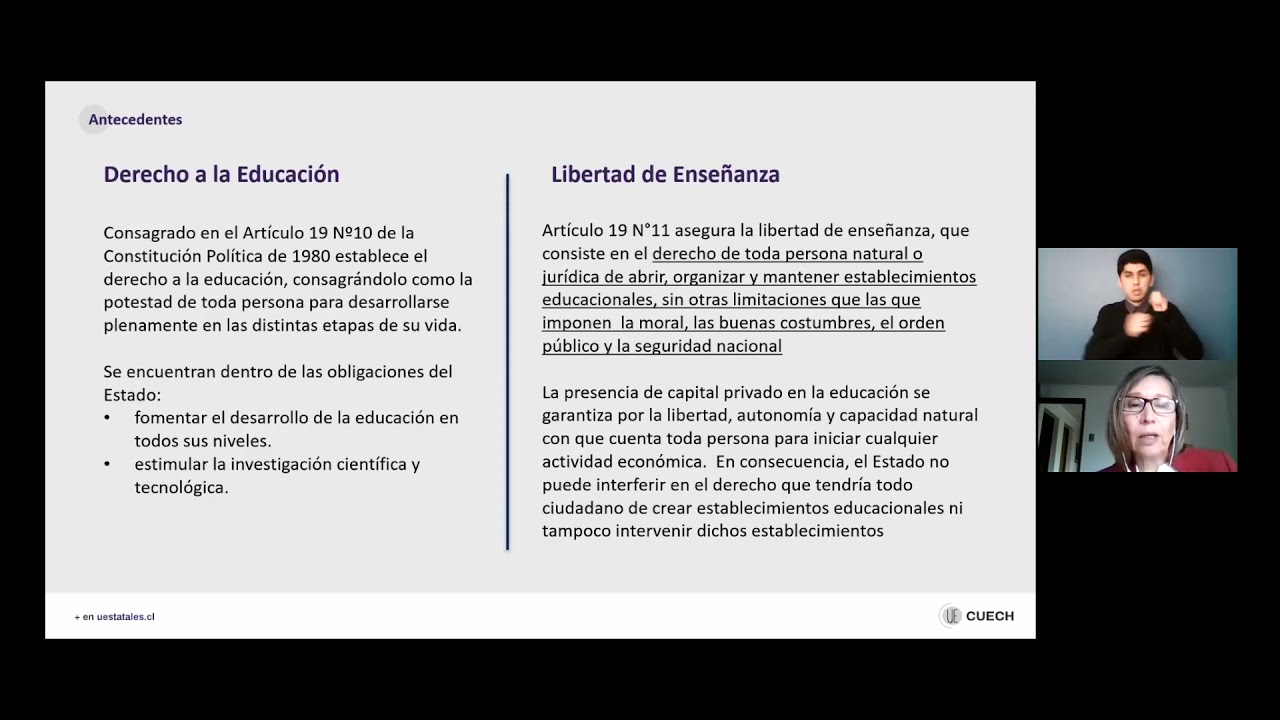 Antecedentes

Derecho a la Educación

Consagrado en el Artículo 19 Nº10 de la Constitución Política de 1980 establece el derecho a la educación, consagrándolo como la potestad de toda persona para desarrollarse plenamente en las distintas etapas de su vida.

Se encuentran dentro de las obligaciones del Estado:
• fomentar el desarrollo de la educación en todos sus niveles.
• estimular la investigación científica y tecnológica.

Libertad de Enseñanza

Artículo 19 N°11 asegura la libertad de enseñanza, que consiste en el derecho de toda persona natural o jurídica de abrir, organizar y mantener establecimientos educacionales, sin otras limitaciones que las que imponen la moral, las buenas costumbres, el orden público y la seguridad nacional

La presencia de capital privado en la educación se garantiza por la libertad, autonomía y capacidad natural con que cuenta toda persona para iniciar cualquier actividad económica. En consecuencia, el Estado no puede interferir en el derecho que tendría todo ciudadano de crear establecimientos educacionales ni tampoco intervenir dichos establecimientos

+ en uestatales.cl

UE CUECH